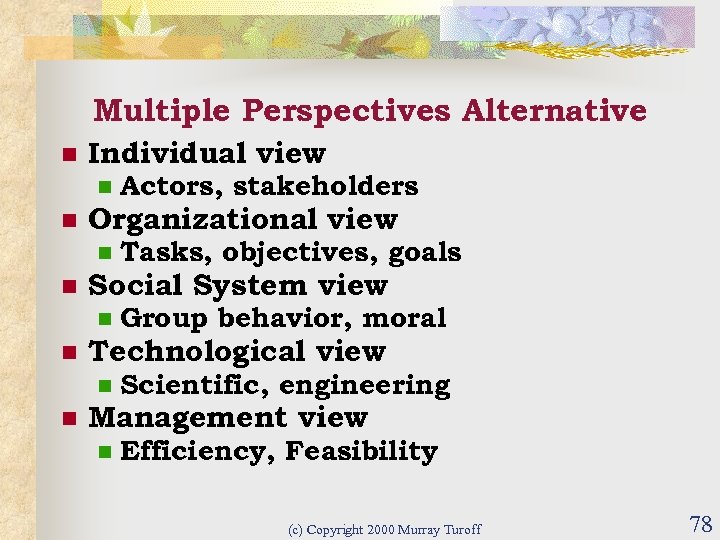 Multiple Perspectives Alternative

- Individual view
  - Actors, stakeholders
- Organizational view
  - Tasks, objectives, goals
- Social System view
  - Group behavior, moral
- Technological view
  - Scientific, engineering
- Management view
  - Efficiency, Feasibility

(c) Copyright 2000 Murray Turoff

78